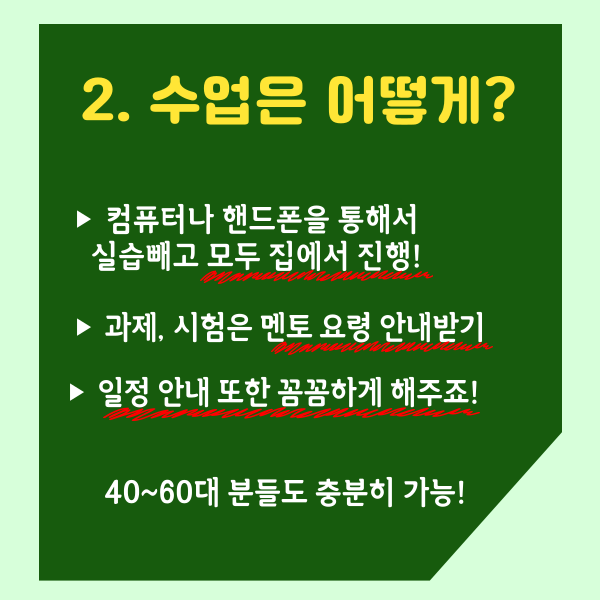 2. 수업은 어떻게?

▶ 컴퓨터나 핸드폰을 통해서 실습빼고 모두 집에서 진행!

▶ 과제, 시험은 멘토 요령 안내받기

▶ 일정 안내 또한 꼼꼼하게 해주죠!

40~60대 분들도 충분히 가능!